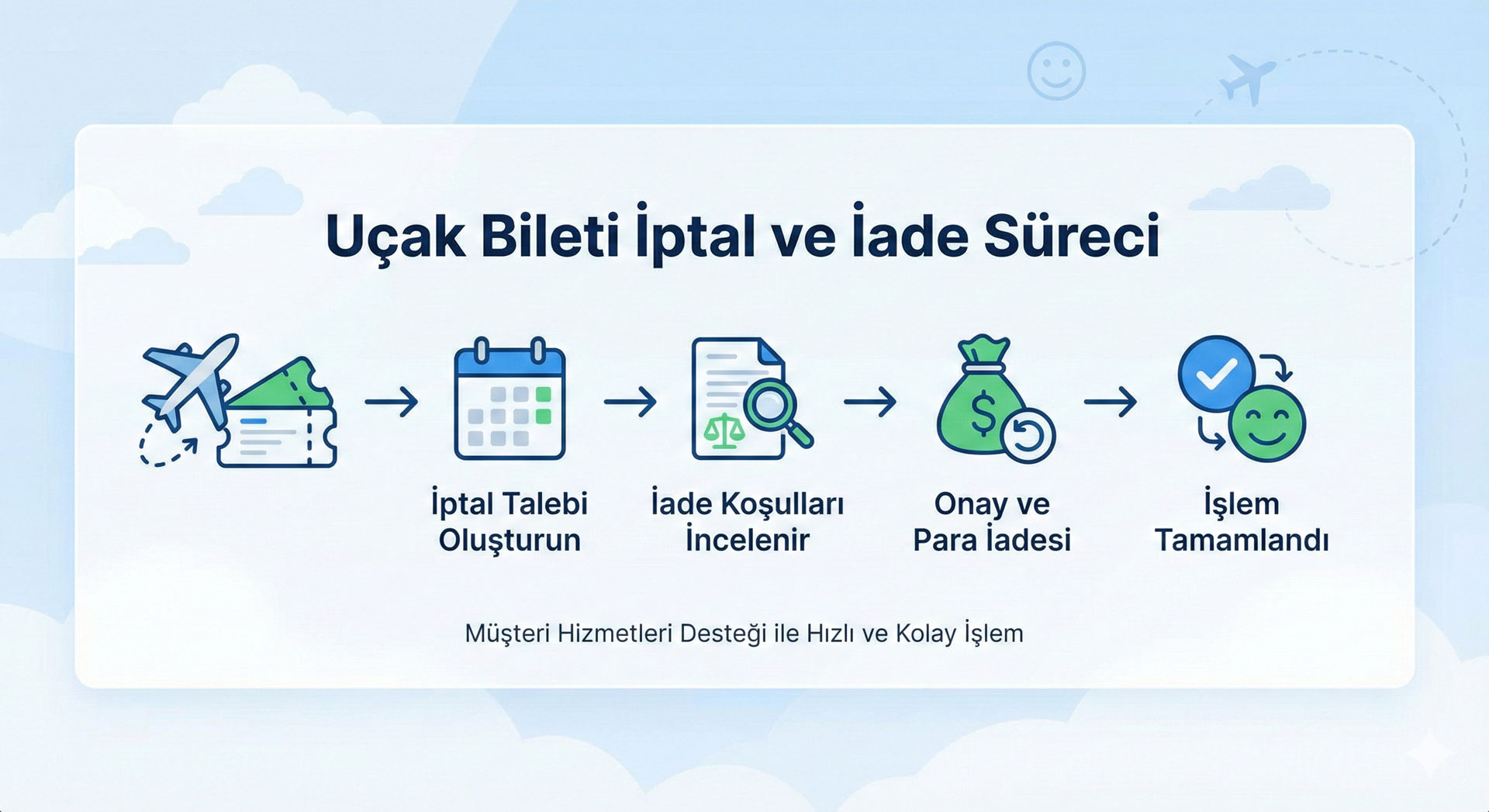 Uçak Bileti İptal ve İade Süreci

İptal Talebi Oluşturun

İade Koşulları İncelenir

Onay ve Para İadesi

İşlem Tamamlandı

Müşteri Hizmetleri Desteği ile Hızlı ve Kolay İşlem